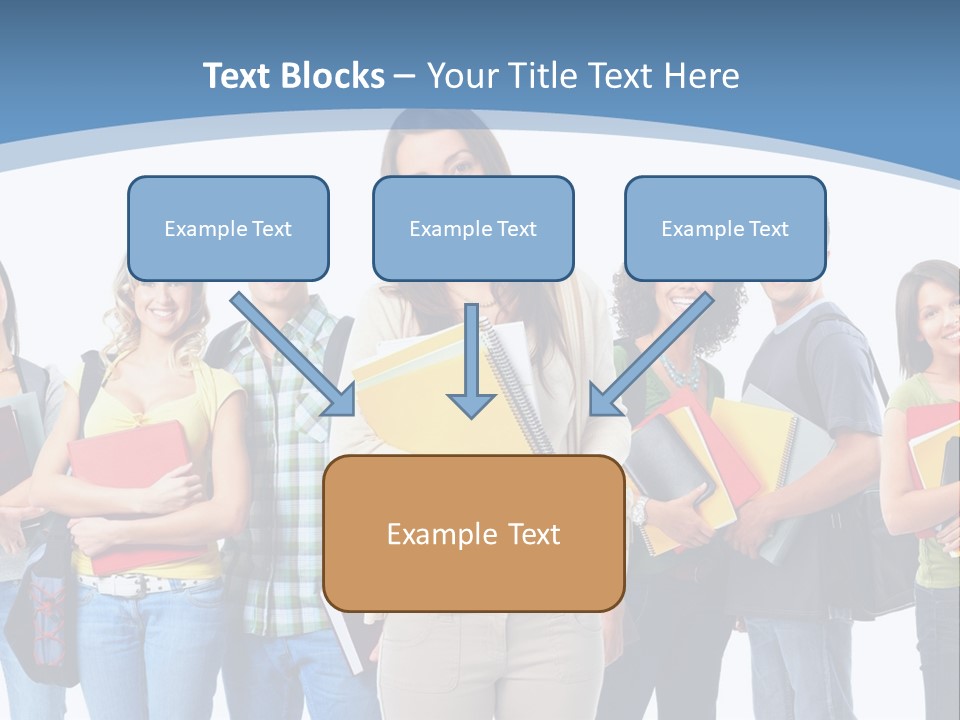 Text Blocks – Your Title Text Here

Example Text

Example Text

Example Text

Example Text